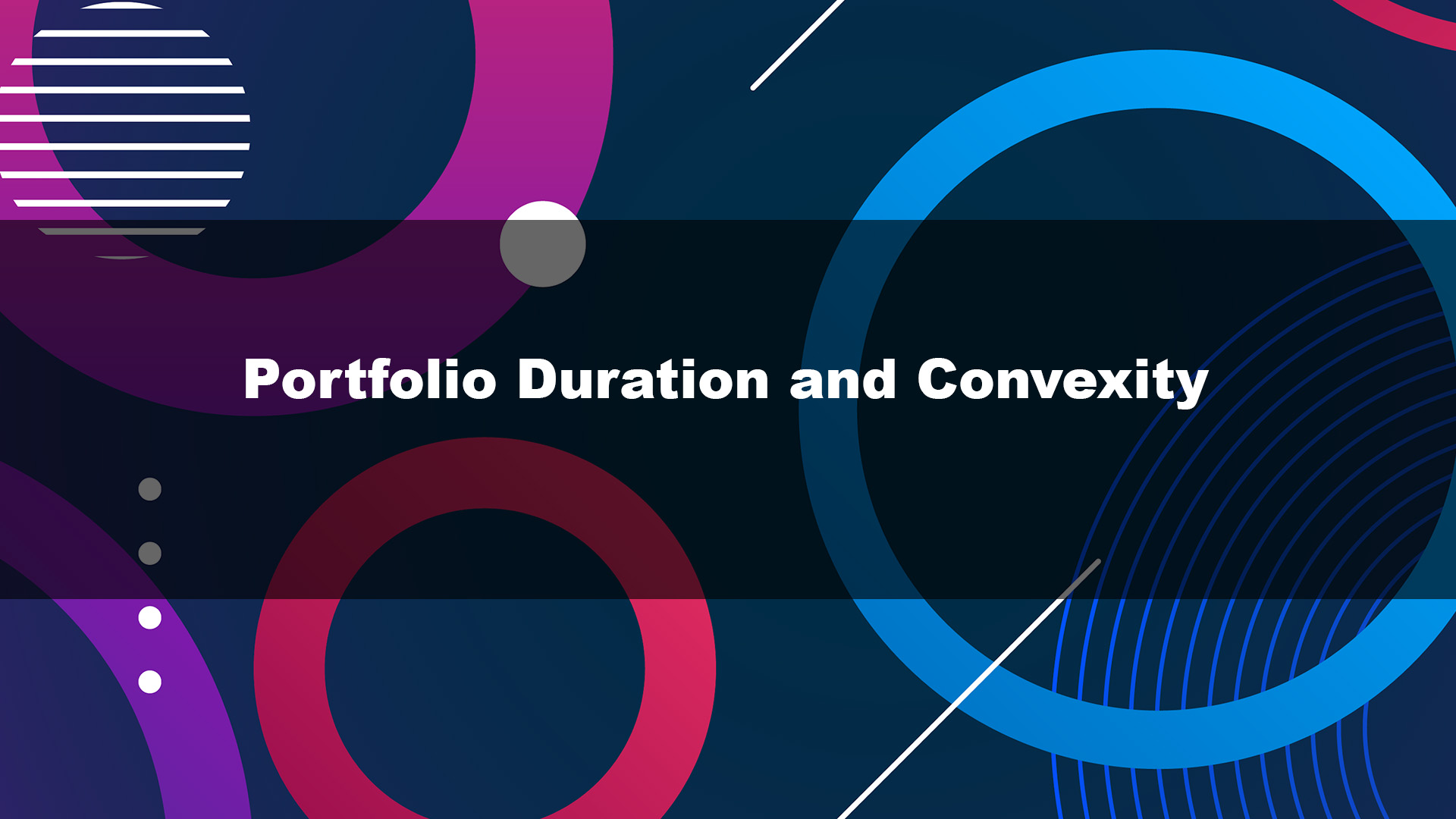 Portfolio Duration and Convexity